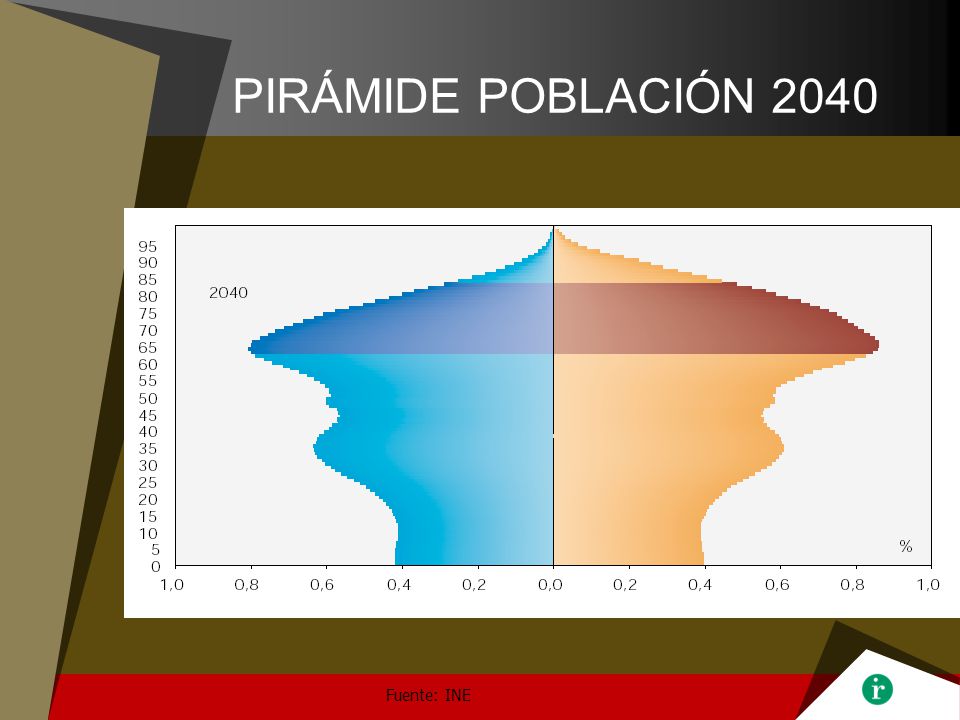 PIRÁMIDE POBLACIÓN 2040

95
90
85
80
75
70
65
60
55
50
45
40
35
30
25
20
15
10
5
0

2040

%

1,0 0,8 0,6 0,4 0,2 0,0 0,2 0,4 0,6 0,8 1,0

Fuente: INE

i